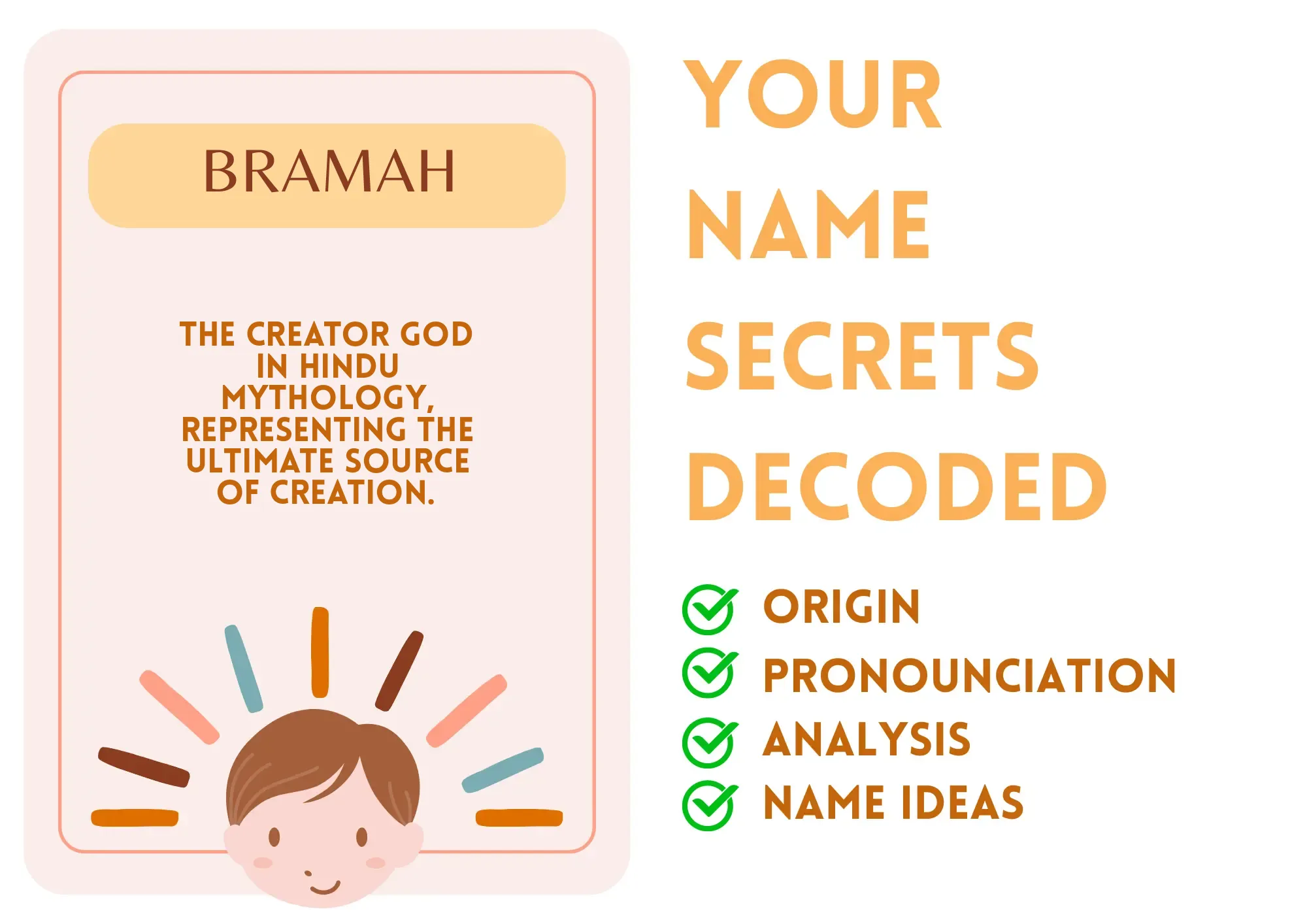 BRAMAH

THE CREATOR GOD IN HINDU MYTHOLOGY, REPRESENTING THE ULTIMATE SOURCE OF CREATION.

YOUR NAME SECRETS DECODED

ORIGIN
PRONOUNCIATION
ANALYSIS
NAME IDEAS